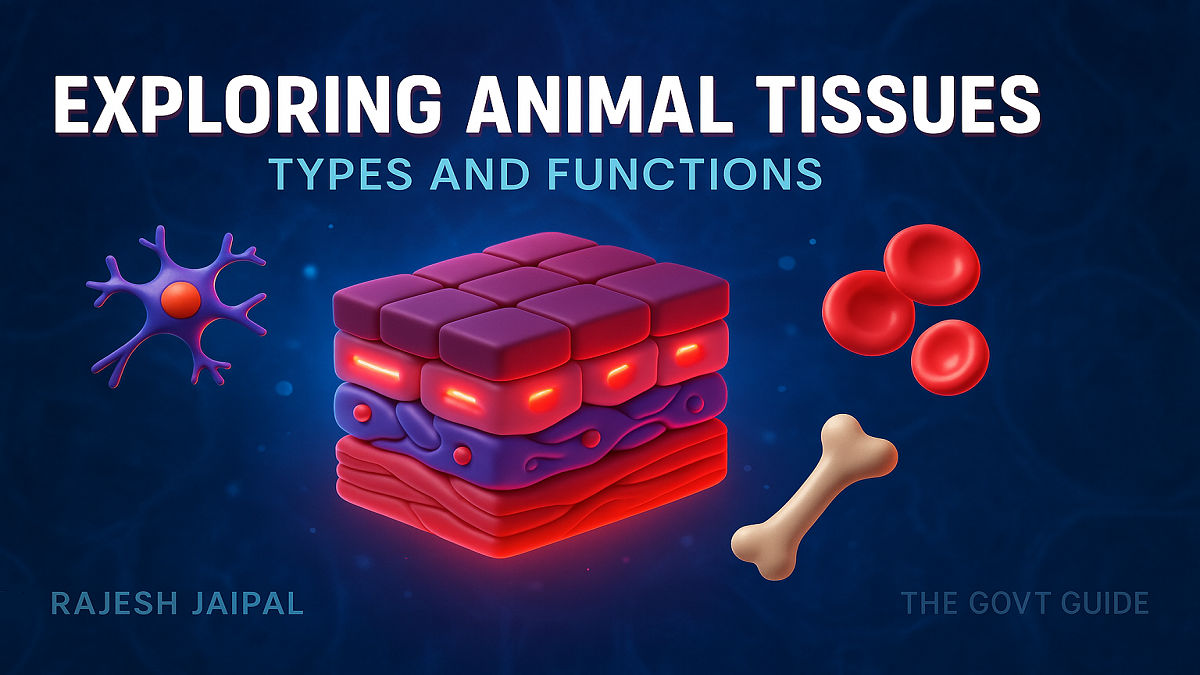 EXPLORING ANIMAL TISSUES

TYPES AND FUNCTIONS

RAJESH JAIPAL

THE GOVT GUIDE